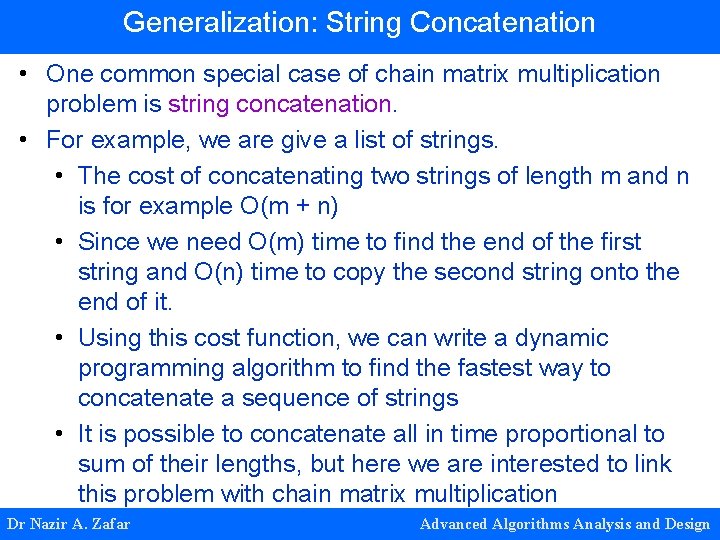 Generalization: String Concatenation

• One common special case of chain matrix multiplication problem is string concatenation.

• For example, we are give a list of strings.

• The cost of concatenating two strings of length m and n is for example O(m + n)

• Since we need O(m) time to find the end of the first string and O(n) time to copy the second string onto the end of it.

• Using this cost function, we can write a dynamic programming algorithm to find the fastest way to concatenate a sequence of strings

• It is possible to concatenate all in time proportional to sum of their lengths, but here we are interested to link this problem with chain matrix multiplication

Dr Nazir A. Zafar

Advanced Algorithms Analysis and Design